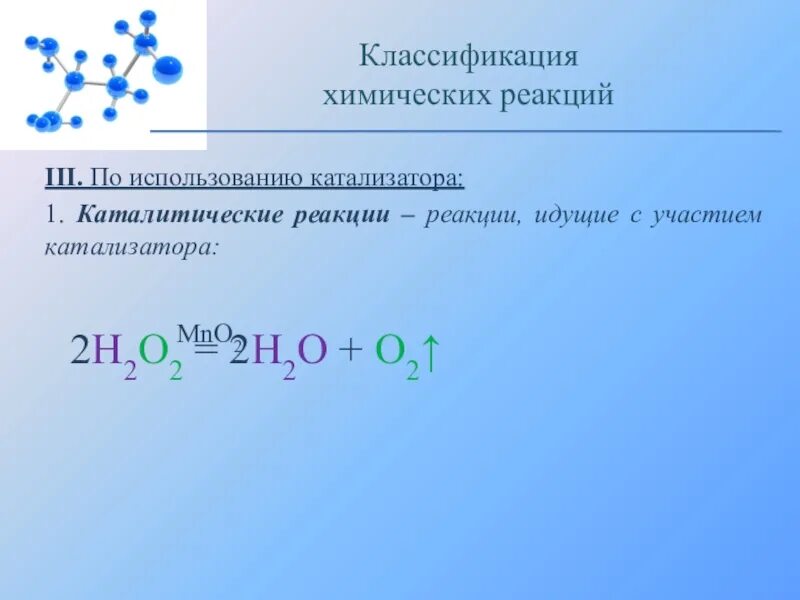 Классификация химических реакций

III. По использованию катализатора:

1. Каталитические реакции – реакции, идущие с участием катализатора:

$2H_2O_2 \overset{MnO_2}{=} 2H_2O + O_2\uparrow$